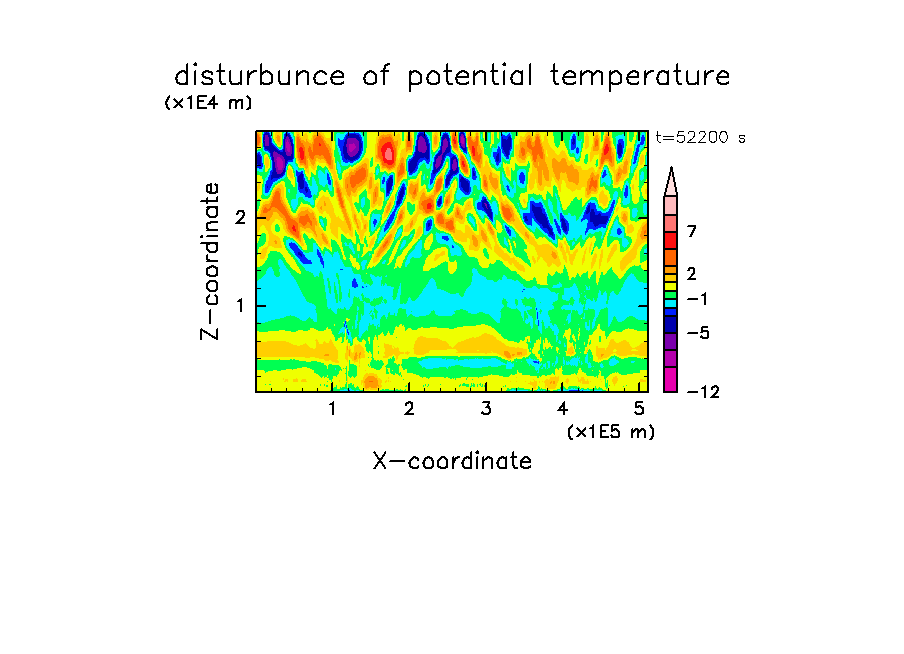 disturbunce of potential temperature

(x1E4 m)

t=52200 s

Z-coordinate

2

1

7

2

−1

−5

−12

1

2

3

4

5

(x1E5 m)

X-coordinate